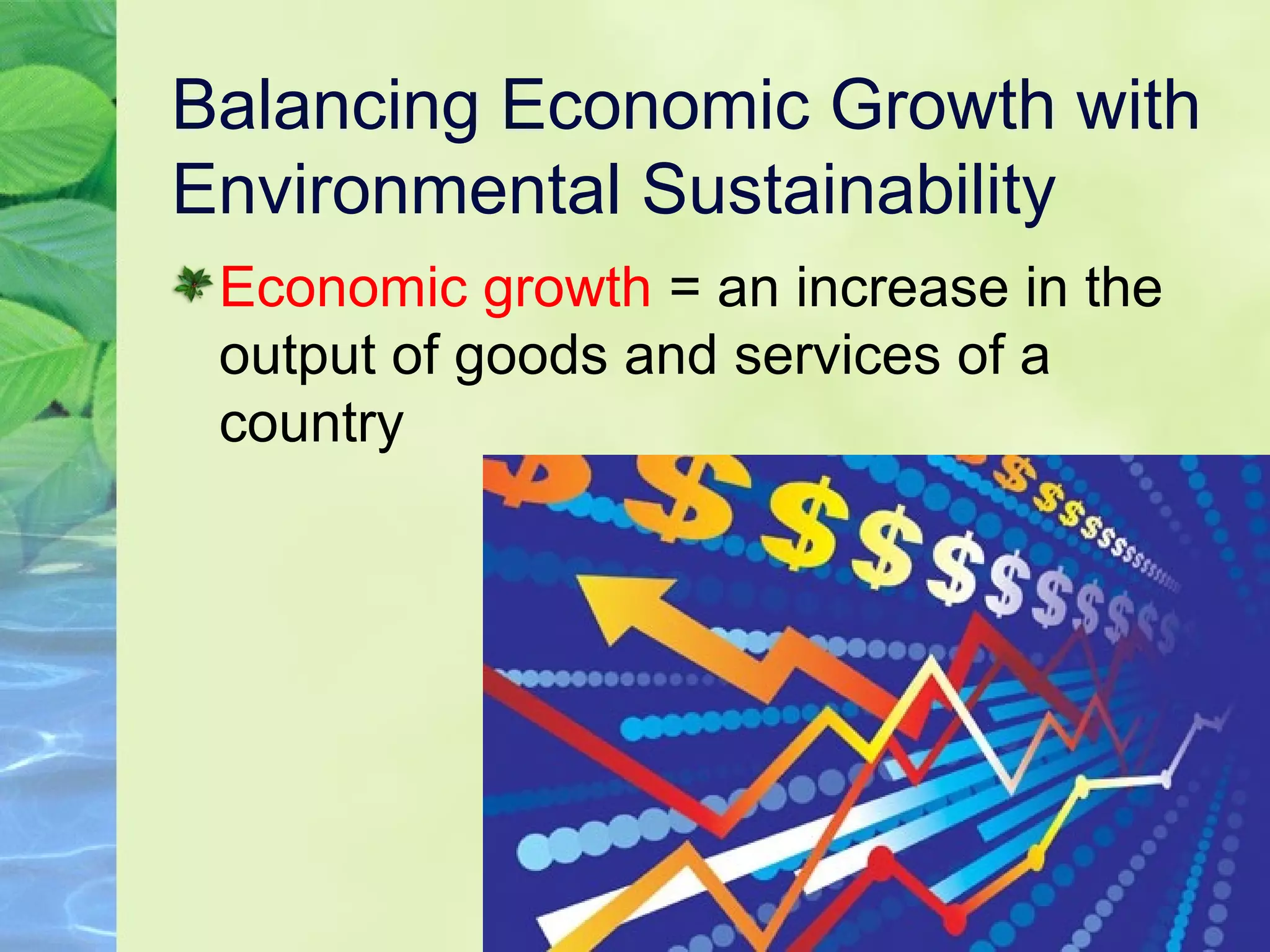 Balancing Economic Growth with Environmental Sustainability

Economic growth = an increase in the output of goods and services of a country